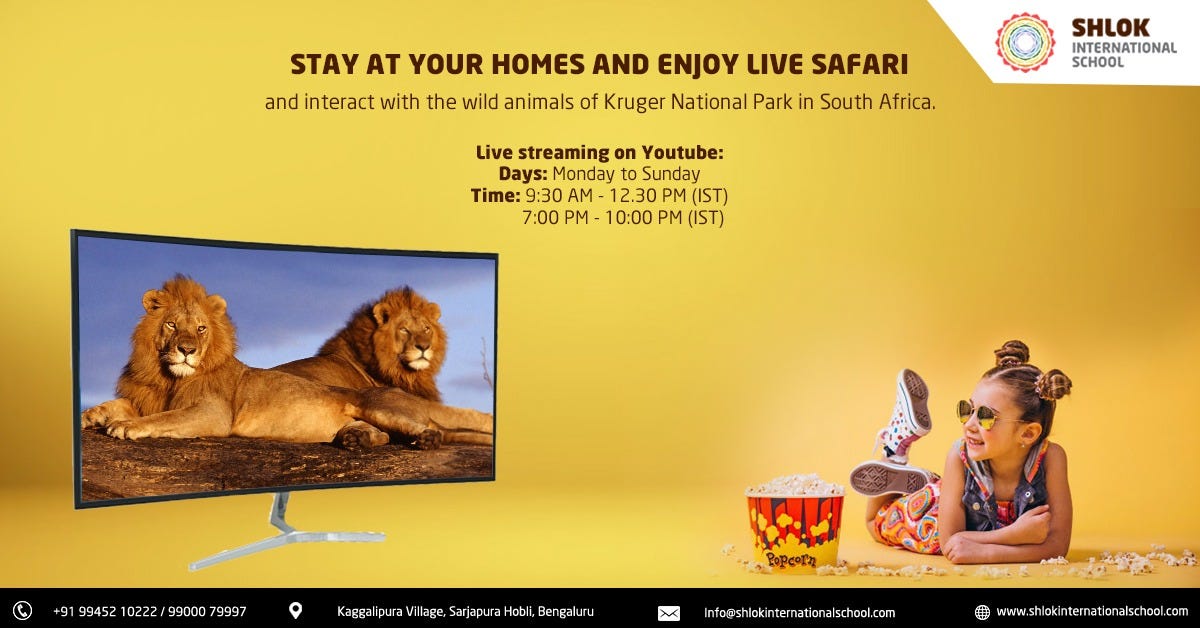 SHLOK INTERNATIONAL SCHOOL

STAY AT YOUR HOMES AND ENJOY LIVE SAFARI
and interact with the wild animals of Kruger National Park in South Africa.

Live streaming on Youtube:
Days: Monday to Sunday
Time: 9:30 AM - 12.30 PM (IST)
7:00 PM - 10:00 PM (IST)

Popcorn

+91 99452 10222 / 99000 79997
Kaggalipura Village, Sarjapura Hobli, Bengaluru
Info@shlokinternationalschool.com
www.shlokinternationalschool.com